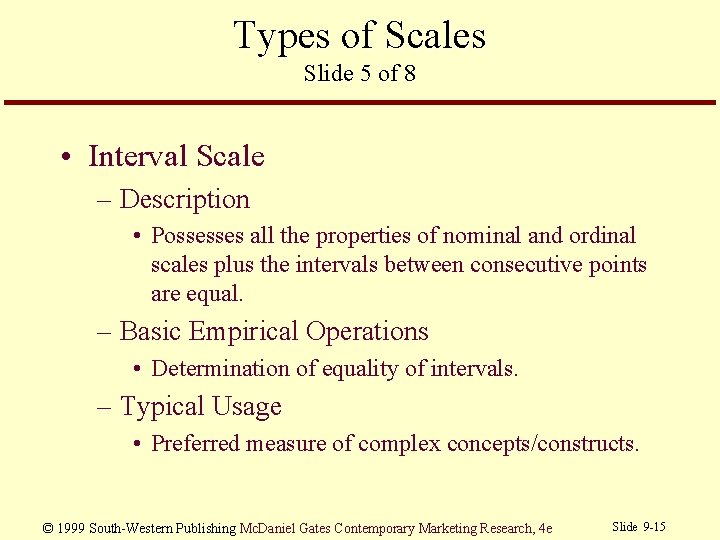 Types of Scales
Slide 5 of 8

• Interval Scale
– Description
• Possesses all the properties of nominal and ordinal scales plus the intervals between consecutive points are equal.
– Basic Empirical Operations
• Determination of equality of intervals.
– Typical Usage
• Preferred measure of complex concepts/constructs.

© 1999 South-Western Publishing McDaniel Gates Contemporary Marketing Research, 4e

Slide 9-15